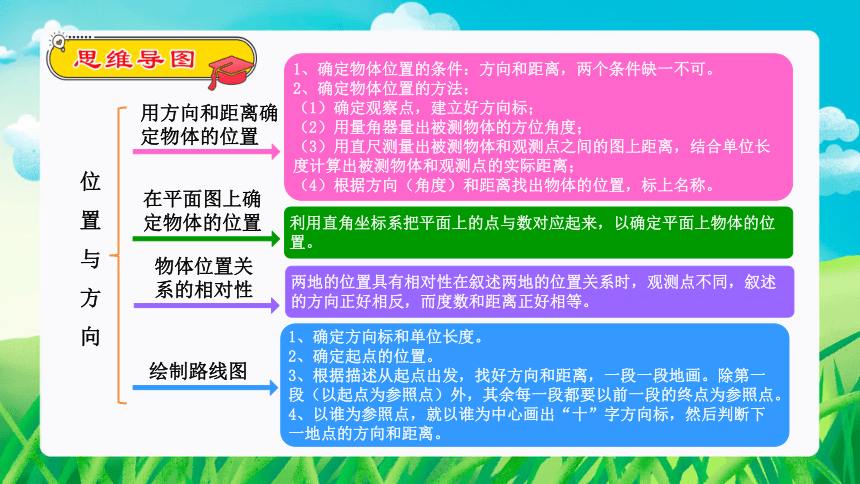 思维导图

位置与方向

用方向和距离确定物体的位置

1、确定物体位置的条件：方向和距离，两个条件缺一不可。
2、确定物体位置的方法：
（1）确定观察点，建立好方向标；
（2）用量角器量出被测物体的方位角度；
（3）用直尺测量出被测物体和观测点之间的图上距离，结合单位长度计算出被测物体和观测点的实际距离；
（4）根据方向（角度）和距离找出物体的位置，标上名称。

在平面图上确定物体的位置

利用直角坐标系把平面上的点与数对应起来，以确定平面上物体的位置。

物体位置关系的相对性

两地的位置具有相对性在叙述两地的位置关系时，观测点不同，叙述的方向正好相反，而度数和距离正好相等。

绘制路线图

1、确定方向标和单位长度。
2、确定起点的位置。
3、根据描述从起点出发，找好方向和距离，一段一段地画。除第一段（以起点为参照点）外，其余每一段都要以前一段的终点为参照点。
4、以谁为参照点，就以谁为中心画出“十”字方向标，然后判断下一地点的方向和距离。